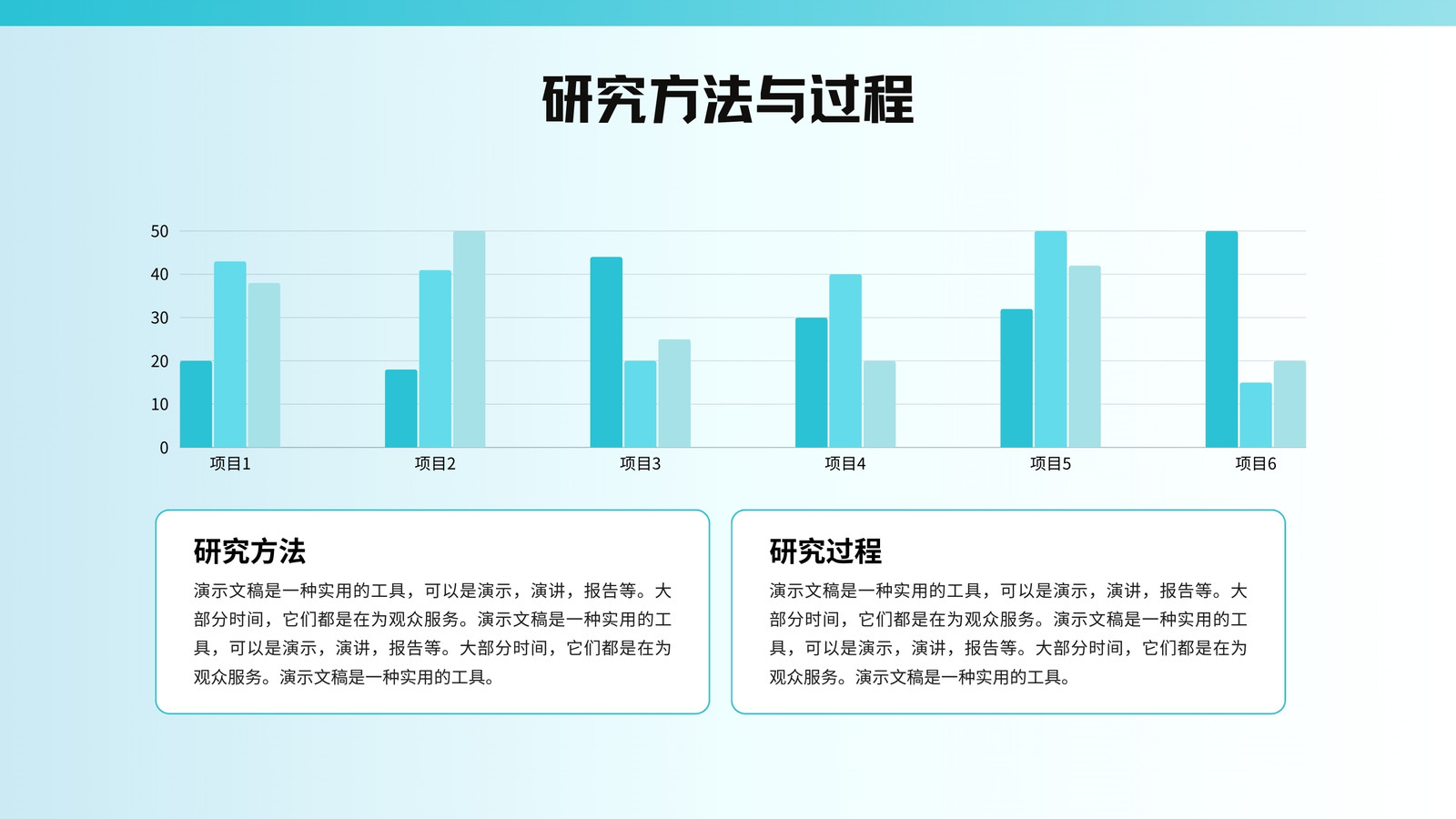 研究方法与过程

50
40
30
20
10
0
项目1 项目2 项目3 项目4 项目5 项目6

研究方法

演示文稿是一种实用的工具，可以是演示，演讲，报告等。大部分时间，它们都是在为观众服务。演示文稿是一种实用的工具，可以是演示，演讲，报告等。大部分时间，它们都是在为观众服务。演示文稿是一种实用的工具。

研究过程

演示文稿是一种实用的工具，可以是演示，演讲，报告等。大部分时间，它们都是在为观众服务。演示文稿是一种实用的工具，可以是演示，演讲，报告等。大部分时间，它们都是在为观众服务。演示文稿是一种实用的工具。